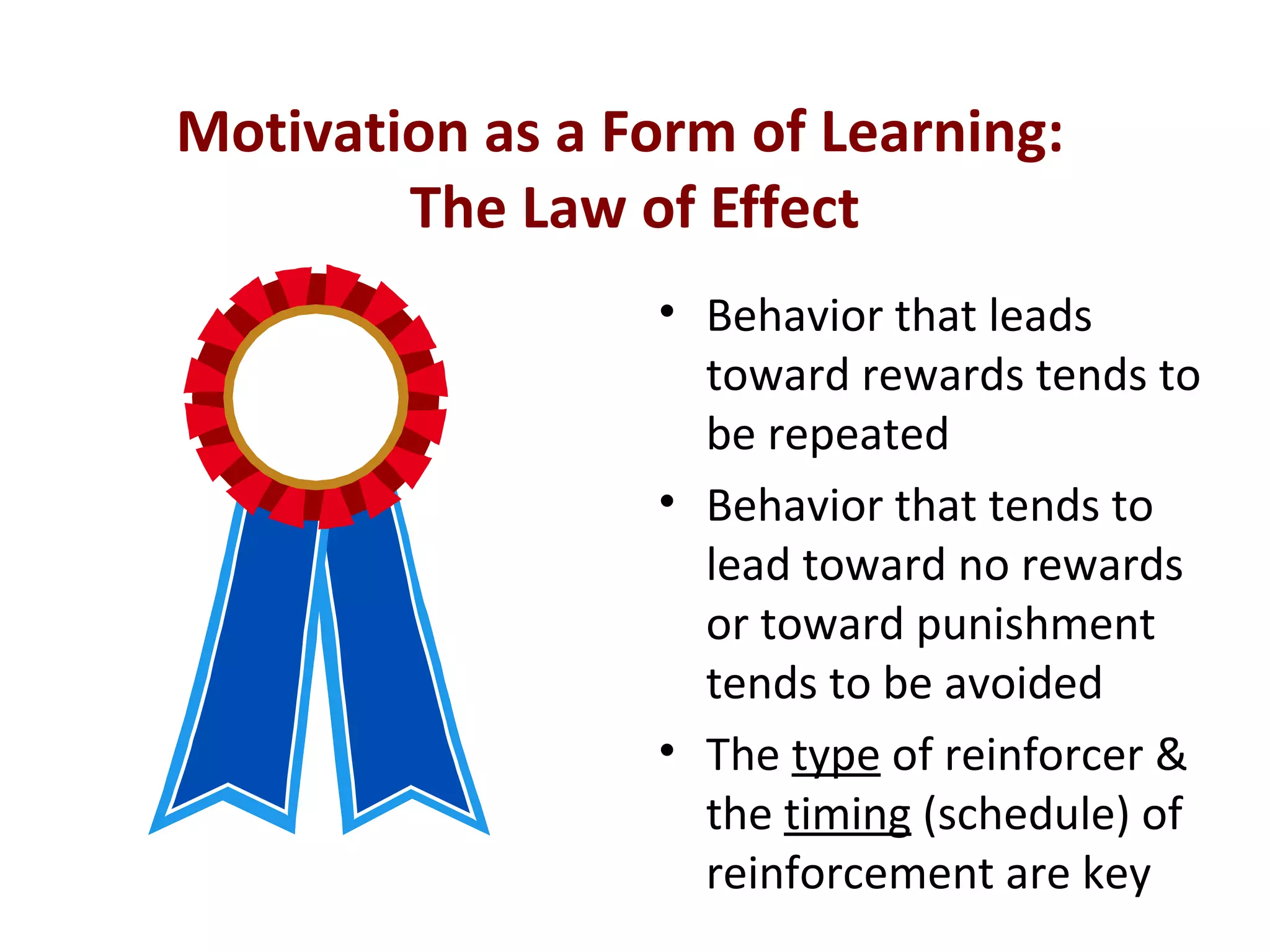 Motivation as a Form of Learning:
The Law of Effect

• Behavior that leads toward rewards tends to be repeated
• Behavior that tends to lead toward no rewards or toward punishment tends to be avoided
• The type of reinforcer & the timing (schedule) of reinforcement are key